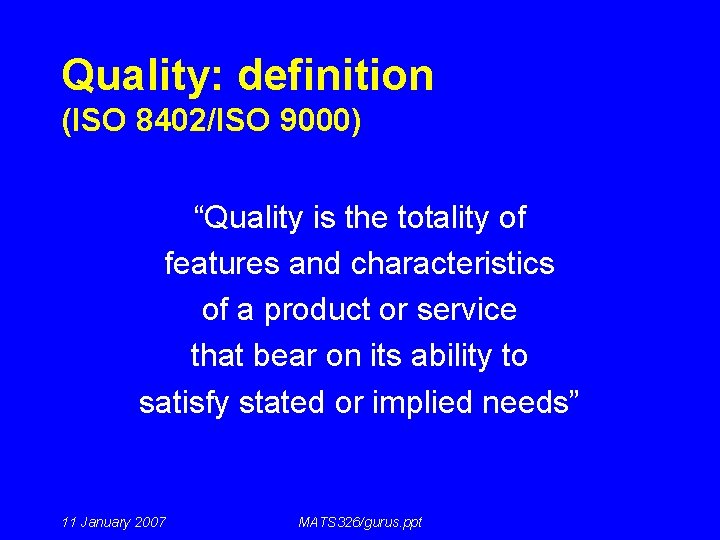 Quality: definition
(ISO 8402/ISO 9000)

“Quality is the totality of features and characteristics of a product or service that bear on its ability to satisfy stated or implied needs”

11 January 2007

MATS326/gurus.ppt